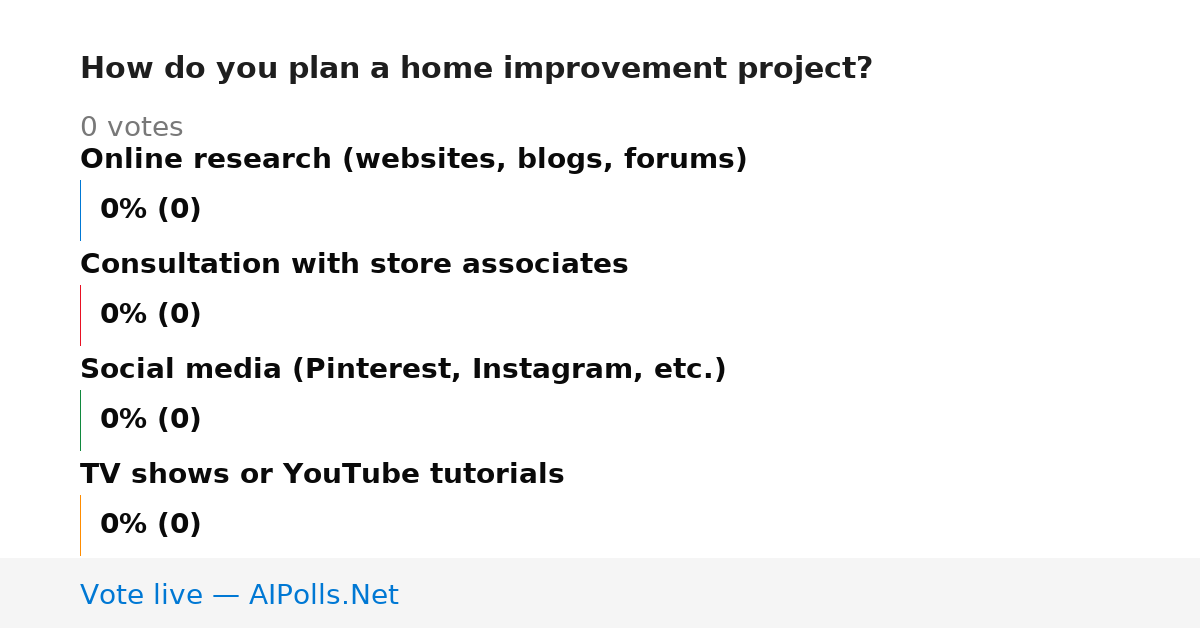 How do you plan a home improvement project?

0 votes

Online research (websites, blogs, forums)

0% (0)

Consultation with store associates

0% (0)

Social media (Pinterest, Instagram, etc.)

0% (0)

TV shows or YouTube tutorials

0% (0)

Vote live — AIPolls.Net